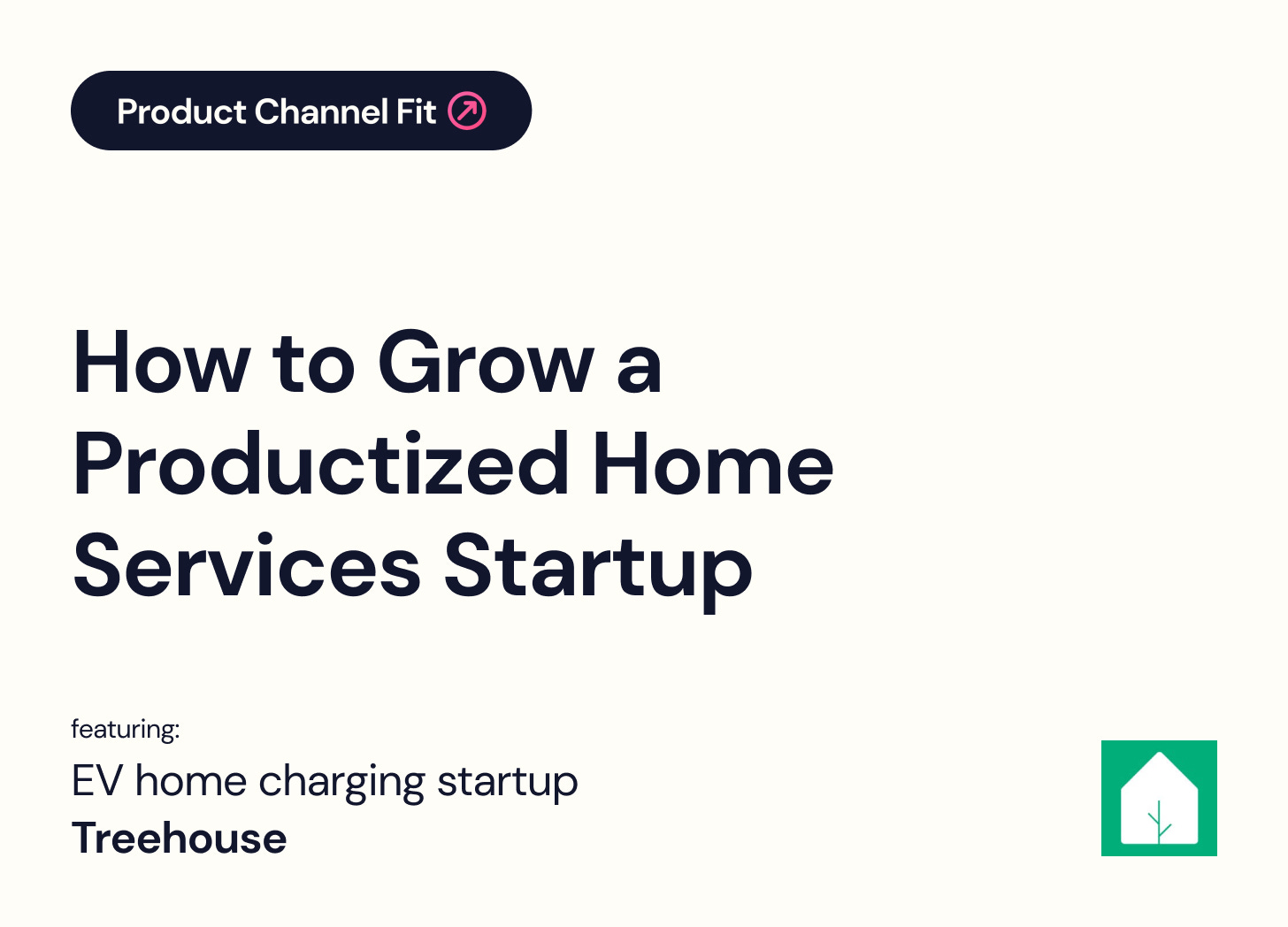 Product Channel Fit

How to Grow a Productized Home Services Startup

featuring:
EV home charging startup
Treehouse